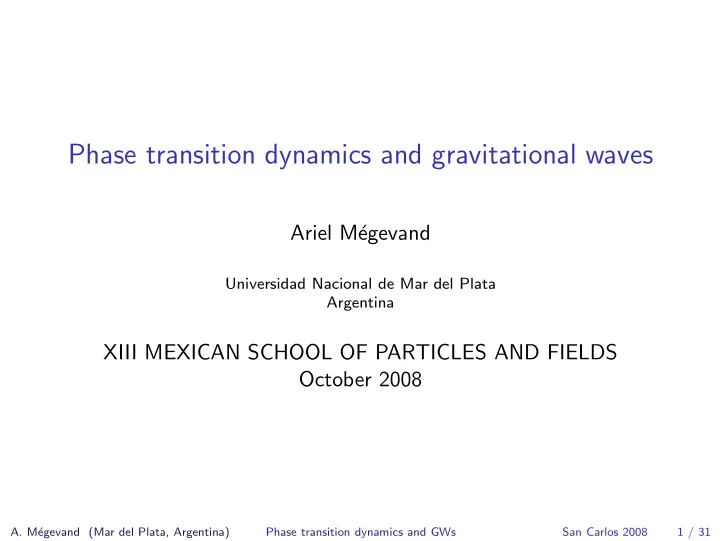 Phase transition dynamics and gravitational waves

Ariel Mégevand

Universidad Nacional de Mar del Plata
Argentina

XIII MEXICAN SCHOOL OF PARTICLES AND FIELDS
October 2008

A. Mégevand (Mar del Plata, Argentina) Phase transition dynamics and GWs San Carlos 2008 1 / 31